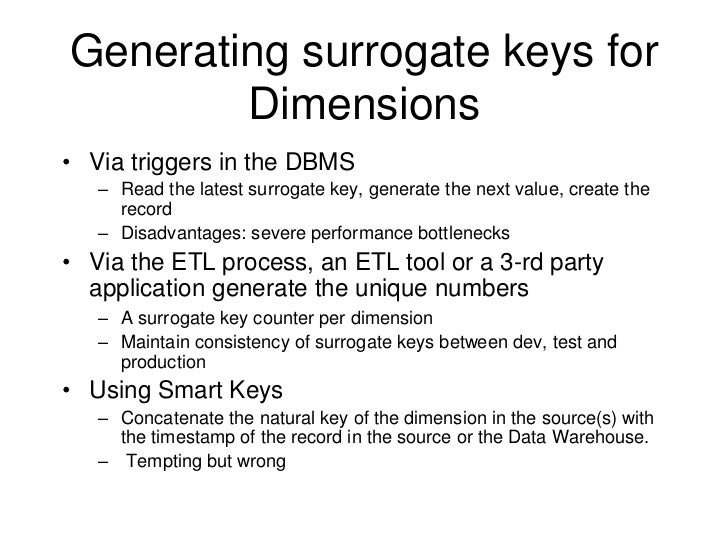 Generating surrogate keys for Dimensions

• Via triggers in the DBMS
– Read the latest surrogate key, generate the next value, create the record
– Disadvantages: severe performance bottlenecks

• Via the ETL process, an ETL tool or a 3-rd party application generate the unique numbers
– A surrogate key counter per dimension
– Maintain consistency of surrogate keys between dev, test and production

• Using Smart Keys
– Concatenate the natural key of the dimension in the source(s) with the timestamp of the record in the source or the Data Warehouse.
– Tempting but wrong